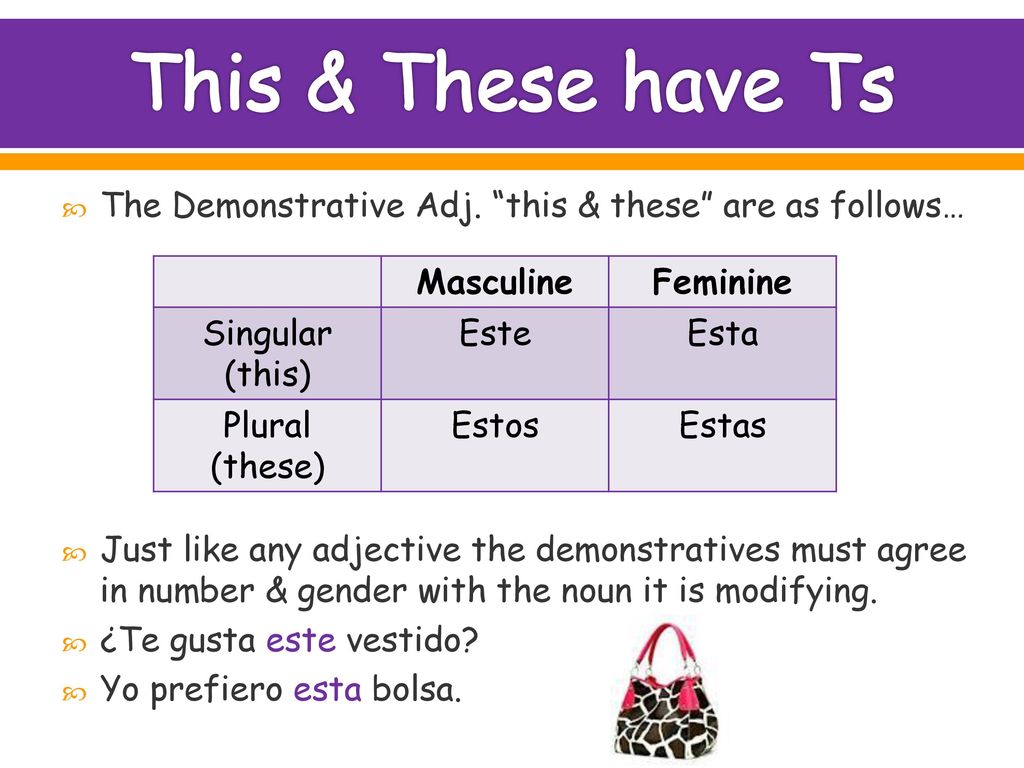 This & These have Ts

The Demonstrative Adj. “this & these” are as follows…

| | Masculine | Feminine |
|---|---|---|
| Singular (this) | Este | Esta |
| Plural (these) | Estos | Estas |

Just like any adjective the demonstratives must agree in number & gender with the noun it is modifying.

¿Te gusta este vestido?

Yo prefiero esta bolsa.